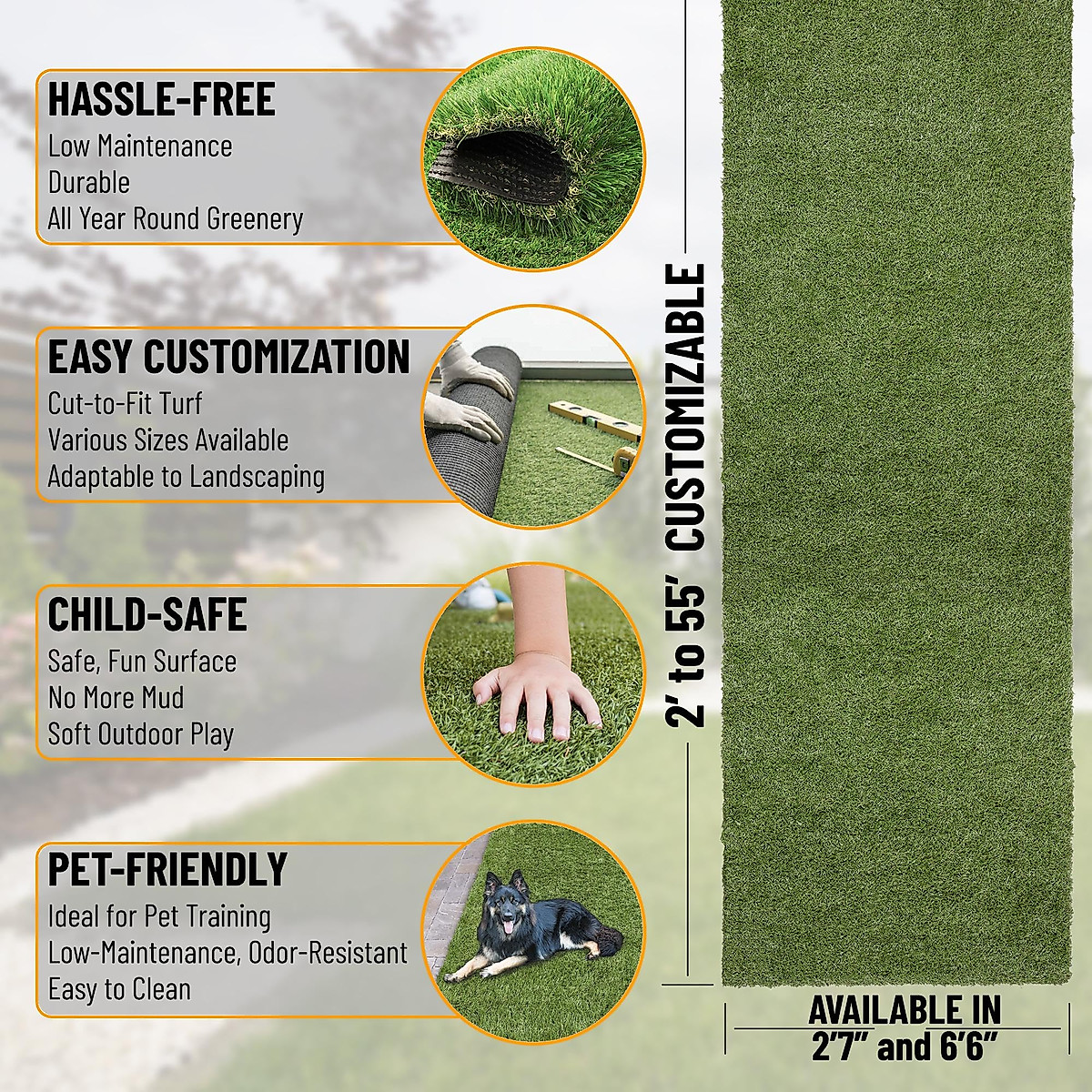 HASSLE-FREE
Low Maintenance
Durable
All Year Round Greenery

EASY CUSTOMIZATION
Cut-to-Fit Turf
Various Sizes Available
Adaptable to Landscaping

CHILD-SAFE
Safe, Fun Surface
No More Mud
Soft Outdoor Play

PET-FRIENDLY
Ideal for Pet Training
Low-Maintenance, Odor-Resistant
Easy to Clean

2' to 55' CUSTOMIZABLE

AVAILABLE IN
2'7" and 6'6"